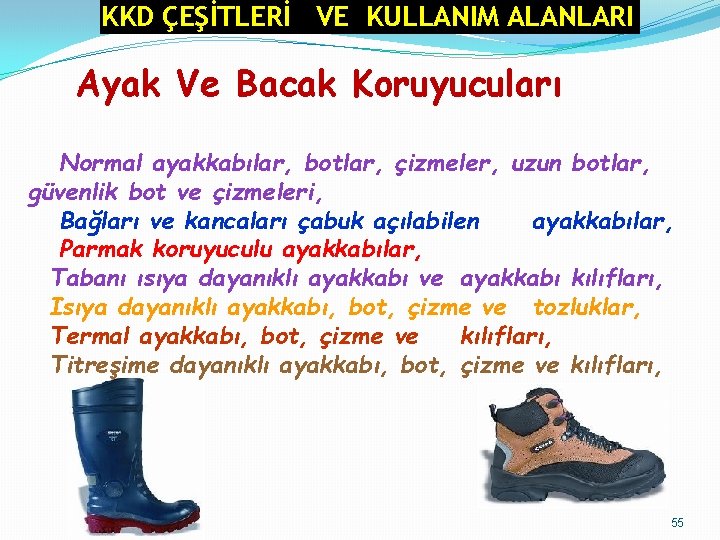 KKD ÇEŞİTLERİ VE KULLANIM ALANLARI

Ayak Ve Bacak Koruyucuları

Normal ayakkabılar, botlar, çizmeler, uzun botlar, güvenlik bot ve çizmeleri,

Bağları ve kancaları çabuk açılabilen ayakkabılar,

Parmak koruyuculu ayakkabılar,

Tabanı ısıya dayanıklı ayakkabı ve ayakkabı kılıfları,

Isıya dayanıklı ayakkabı, bot, çizme ve tozluklar,

Termal ayakkabı, bot, çizme ve kılıfları,

Titreşime dayanıklı ayakkabı, bot, çizme ve kılıfları,

55